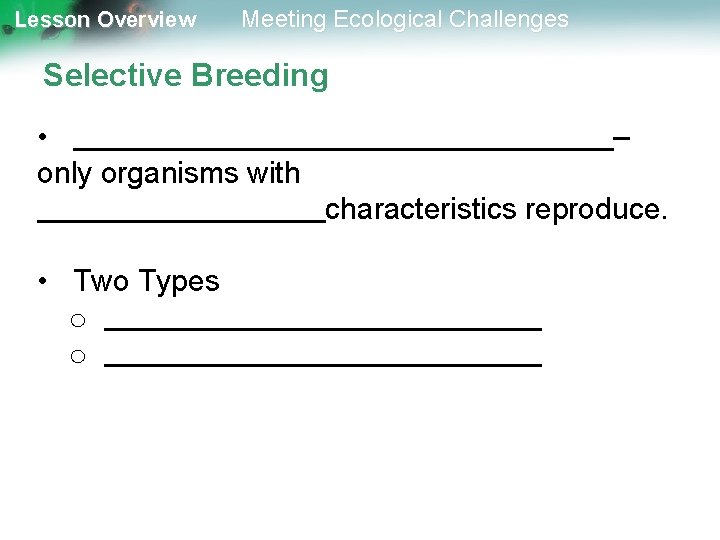 Lesson Overview Meeting Ecological Challenges

Selective Breeding

• ________________________________– only organisms with _________________characteristics reproduce.

• Two Types
○ __________________________
○ __________________________